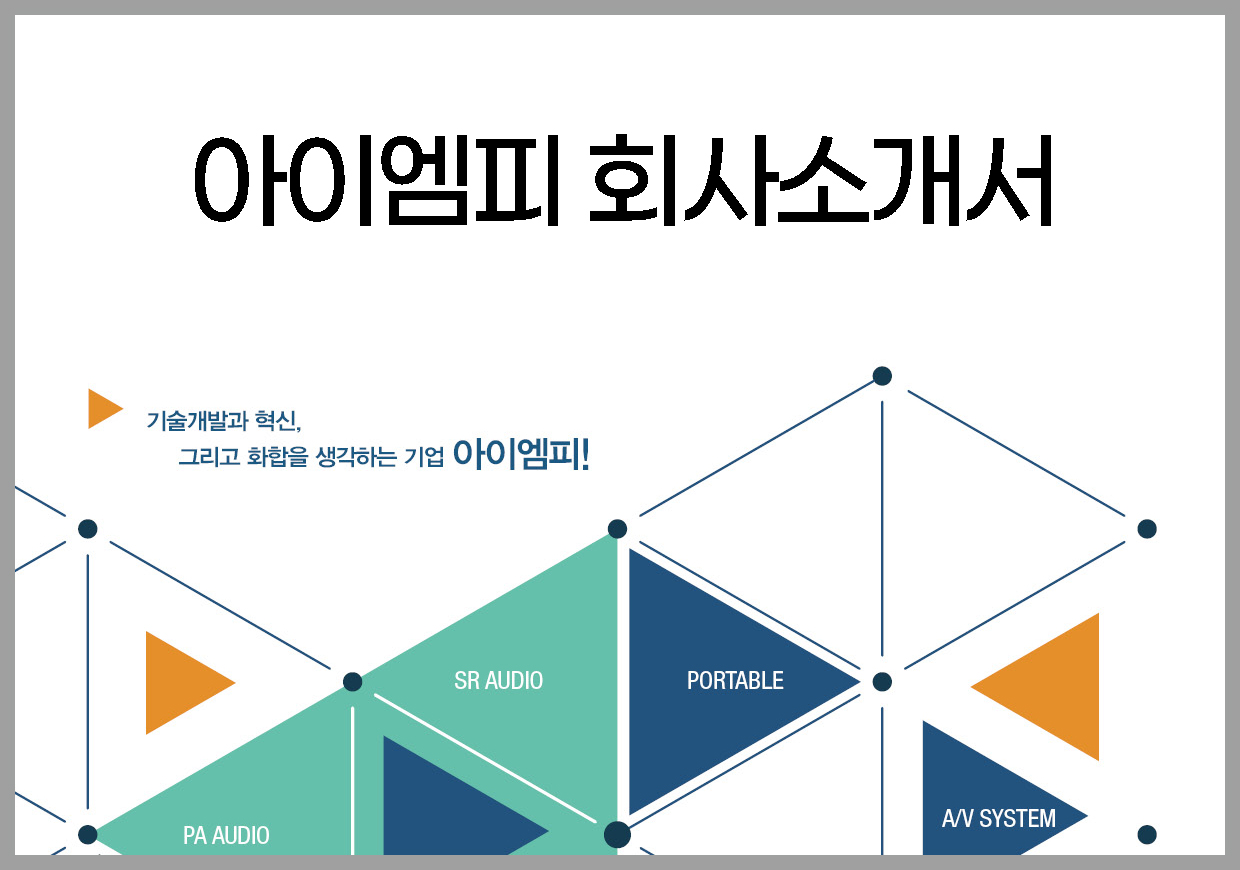 아이엠피 회사소개서

기술개발과 혁신,
그리고 화합을 생각하는 기업 아이엠피!

SR AUDIO

PORTABLE

PA AUDIO

A/V SYSTEM